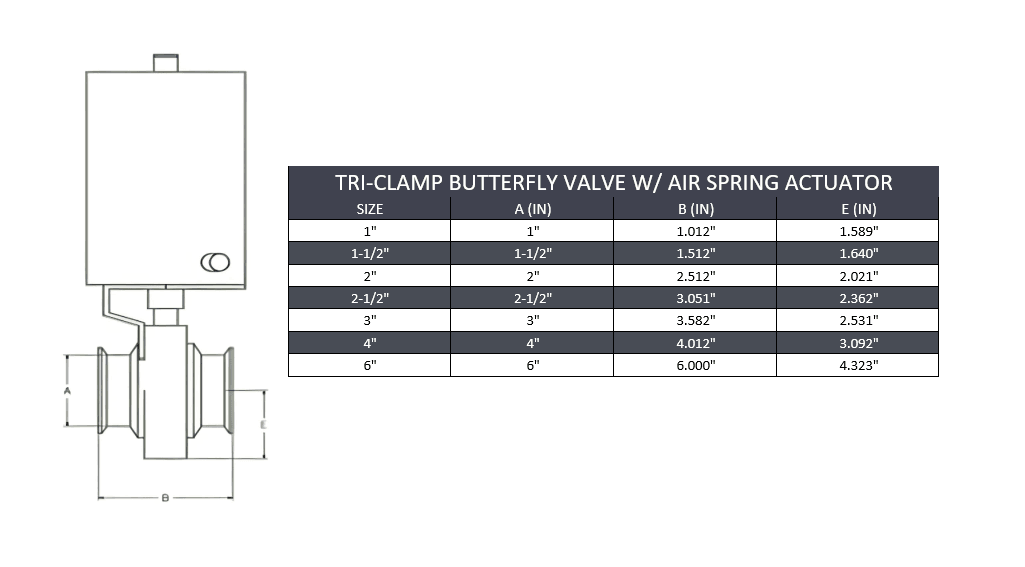 A

E

B

TRI-CLAMP BUTTERFLY VALVE W/ AIR SPRING ACTUATOR

| SIZE | A (IN) | B (IN) | E (IN) |
|---|---|---|---|
| 1" | 1" | 1.012" | 1.589" |
| 1-1/2" | 1-1/2" | 1.512" | 1.640" |
| 2" | 2" | 2.512" | 2.021" |
| 2-1/2" | 2-1/2" | 3.051" | 2.362" |
| 3" | 3" | 3.582" | 2.531" |
| 4" | 4" | 4.012" | 3.092" |
| 6" | 6" | 6.000" | 4.323" |